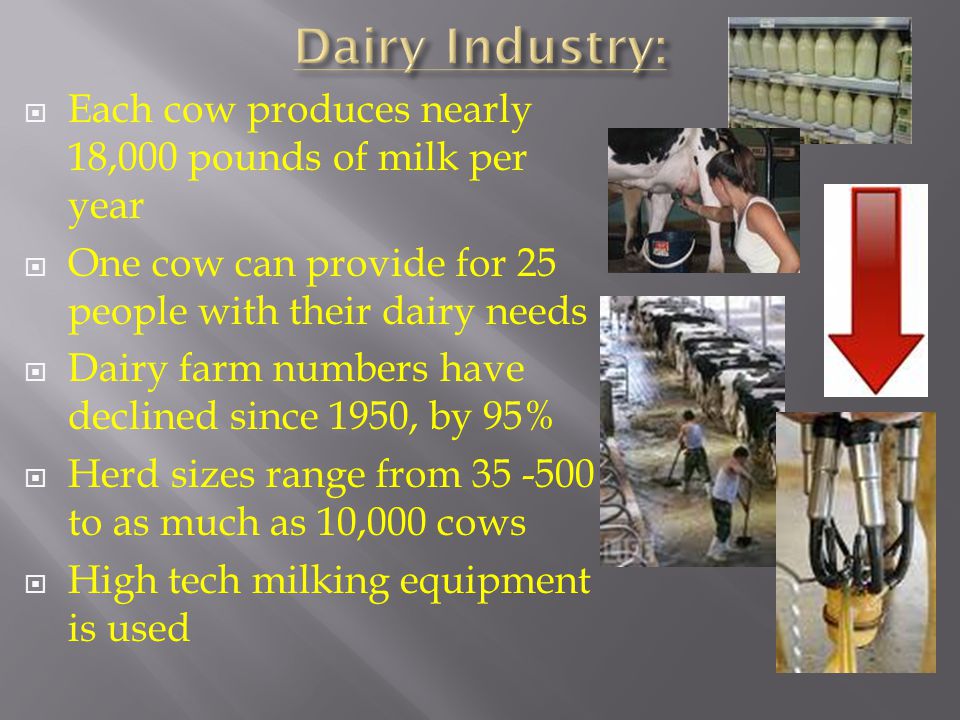 Dairy Industry:

Each cow produces nearly 18,000 pounds of milk per year

One cow can provide for 25 people with their dairy needs

Dairy farm numbers have declined since 1950, by 95%

Herd sizes range from 35 -500 to as much as 10,000 cows

High tech milking equipment is used